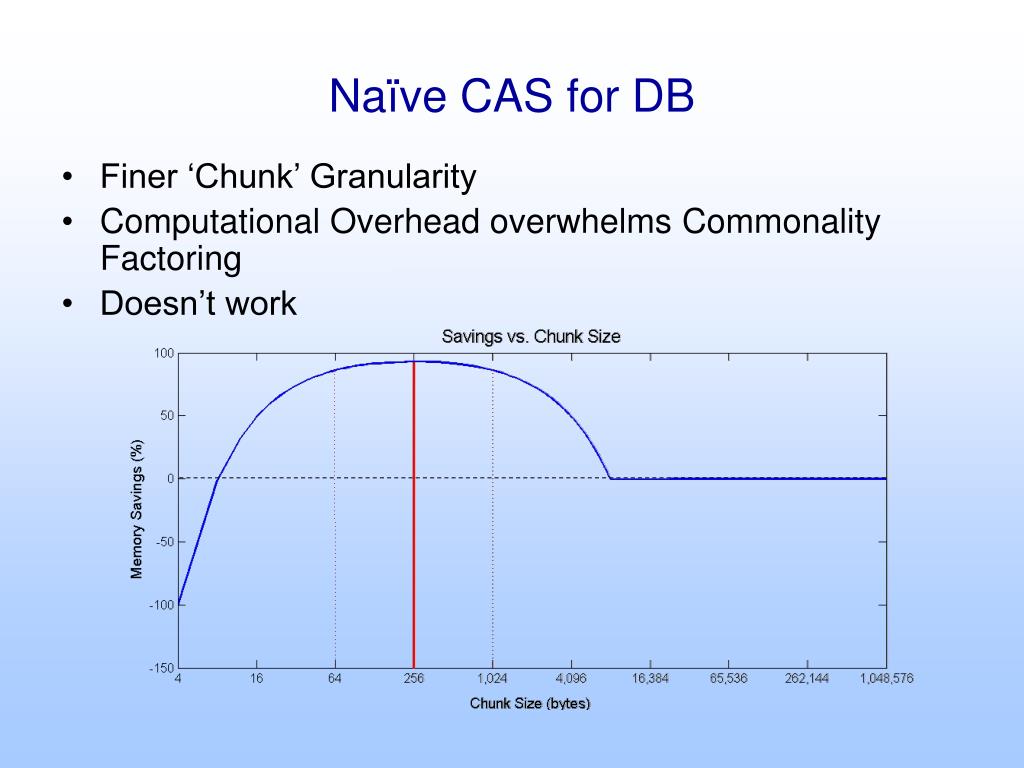 Naïve CAS for DB

• Finer ‘Chunk’ Granularity
• Computational Overhead overwhelms Commonality Factoring
• Doesn’t work

Savings vs. Chunk Size

Memory Savings (%)

100
50
0
-50
-100
-150

4
16
64
256
1,024
4,096
16,384
65,536
262,144
1,048,576

Chunk Size (bytes)